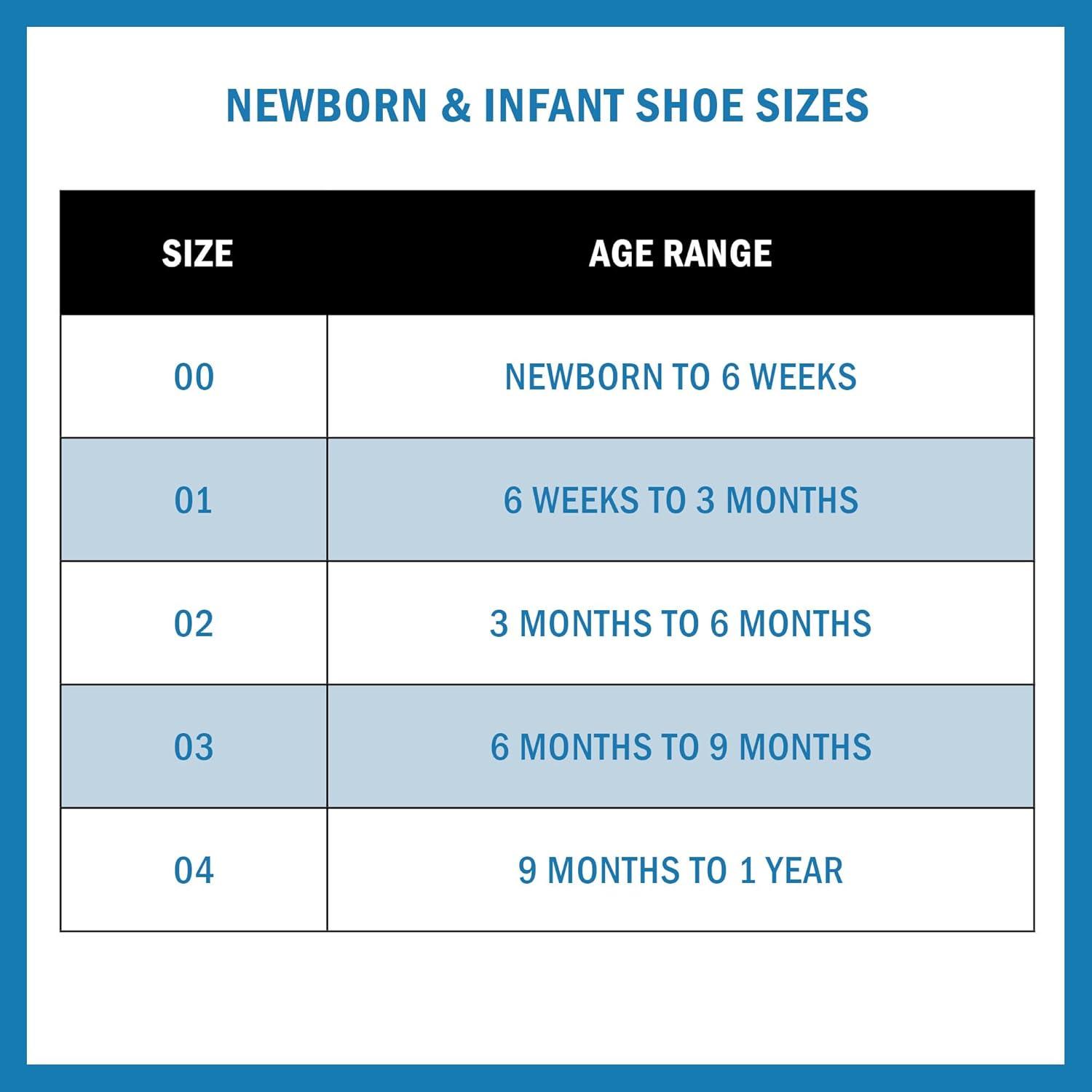 NEWBORN & INFANT SHOE SIZES

| SIZE | AGE RANGE |
|---|---|
| 00 | NEWBORN TO 6 WEEKS |
| 01 | 6 WEEKS TO 3 MONTHS |
| 02 | 3 MONTHS TO 6 MONTHS |
| 03 | 6 MONTHS TO 9 MONTHS |
| 04 | 9 MONTHS TO 1 YEAR |